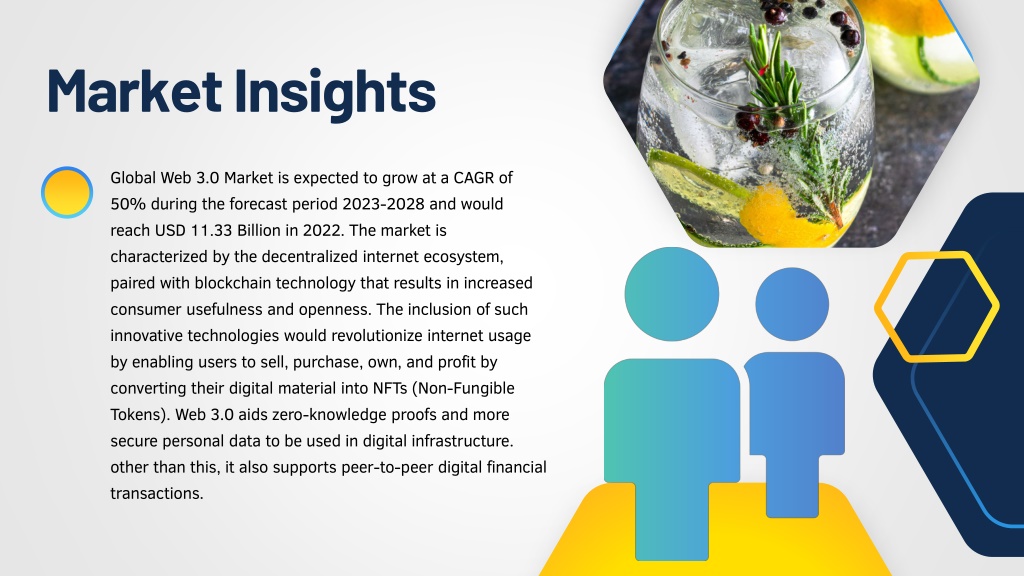 Market Insights

Global Web 3.0 Market is expected to grow at a CAGR of 50% during the forecast period 2023-2028 and would reach USD 11.33 Billion in 2022. The market is characterized by the decentralized internet ecosystem, paired with blockchain technology that results in increased consumer usefulness and openness. The inclusion of such innovative technologies would revolutionize internet usage by enabling users to sell, purchase, own, and profit by converting their digital material into NFTs (Non-Fungible Tokens). Web 3.0 aids zero-knowledge proofs and more secure personal data to be used in digital infrastructure. other than this, it also supports peer-to-peer digital financial transactions.